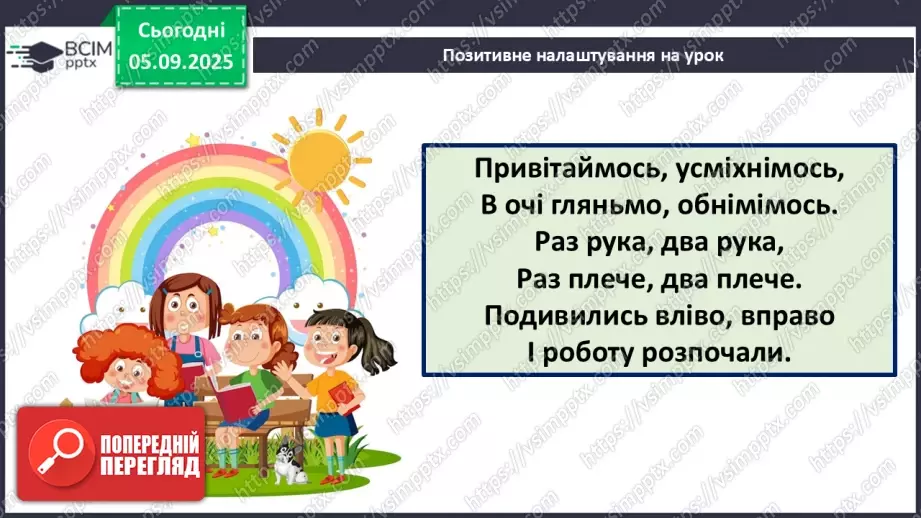 ВСІМ pptx

Сьогодні
05.09.2025

Позитивне налаштування на урок

Привітаймось, усміхнімось,
В очі гляньмо, обнімімось.
Раз рука, два рука,
Раз плече, два плече.
Подивились вліво, вправо
І роботу розпочали.

ПОПЕРЕДНІЙ ПЕРЕГЛЯД

https://vsimpptx.com